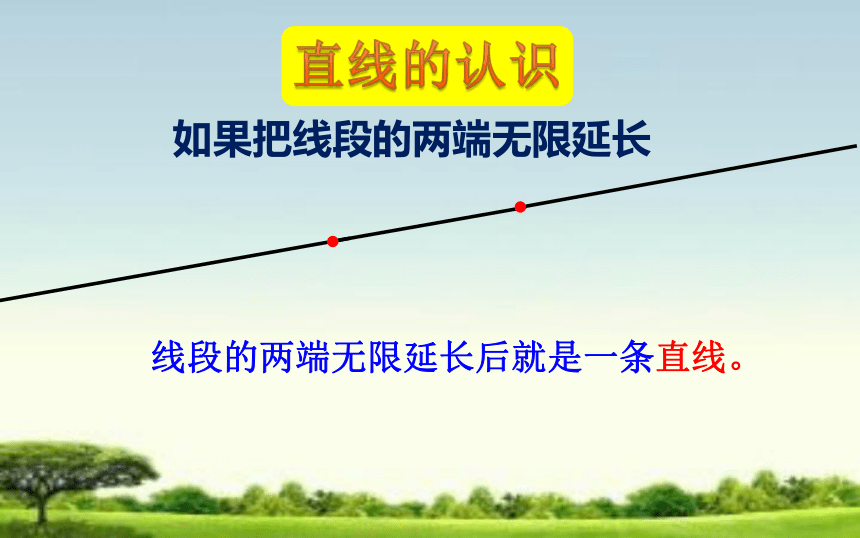 直线的认识

如果把线段的两端无限延长

线段的两端无限延长后就是一条直线。